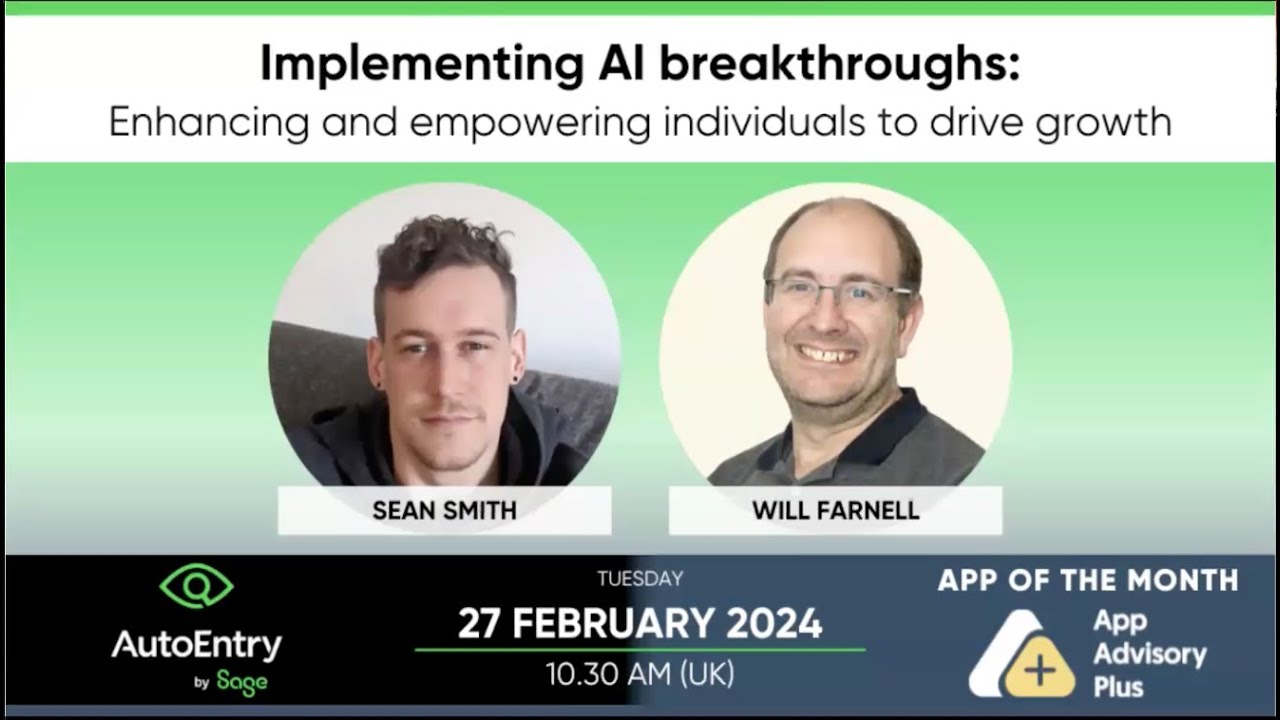 Implementing AI breakthroughs:
Enhancing and empowering individuals to drive growth

SEAN SMITH

WILL FARNELL

AutoEntry
by Sage

TUESDAY
27 FEBRUARY 2024
10.30 AM (UK)

APP OF THE MONTH
App Advisory Plus